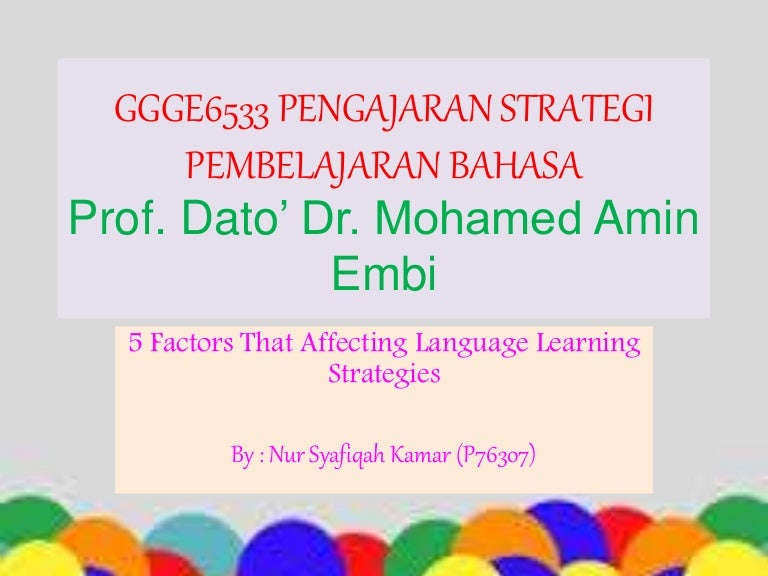 GGGE6533 PENGAJARAN STRATEGI PEMBELAJARAN BAHASA
Prof. Dato' Dr. Mohamed Amin Embi

5 Factors That Affecting Language Learning Strategies

By : Nur Syafiqah Kamar (P76307)